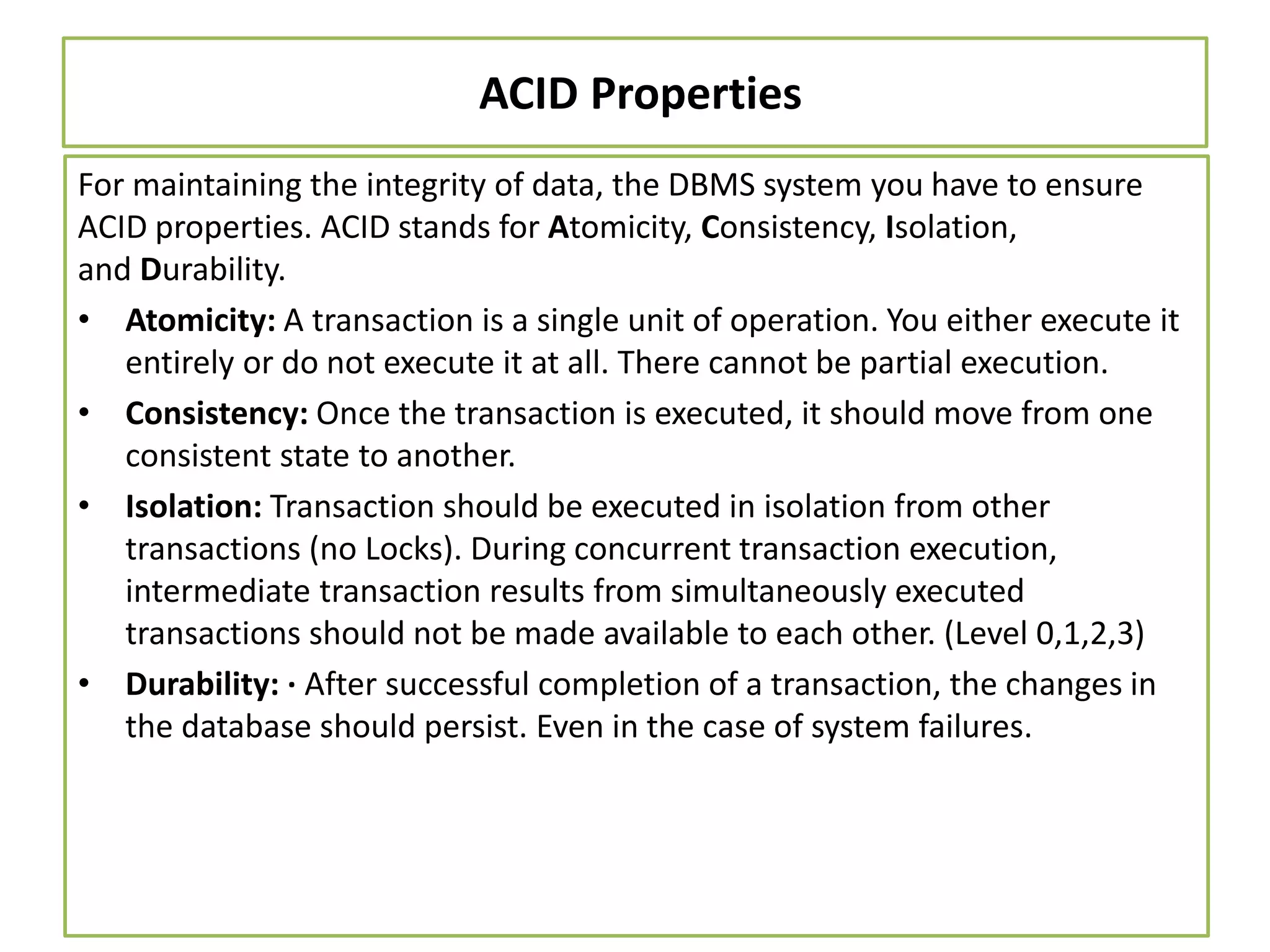 ACID Properties

For maintaining the integrity of data, the DBMS system you have to ensure ACID properties. ACID stands for Atomicity, Consistency, Isolation, and Durability.

• Atomicity: A transaction is a single unit of operation. You either execute it entirely or do not execute it at all. There cannot be partial execution.
• Consistency: Once the transaction is executed, it should move from one consistent state to another.
• Isolation: Transaction should be executed in isolation from other transactions (no Locks). During concurrent transaction execution, intermediate transaction results from simultaneously executed transactions should not be made available to each other. (Level 0,1,2,3)
• Durability: · After successful completion of a transaction, the changes in the database should persist. Even in the case of system failures.